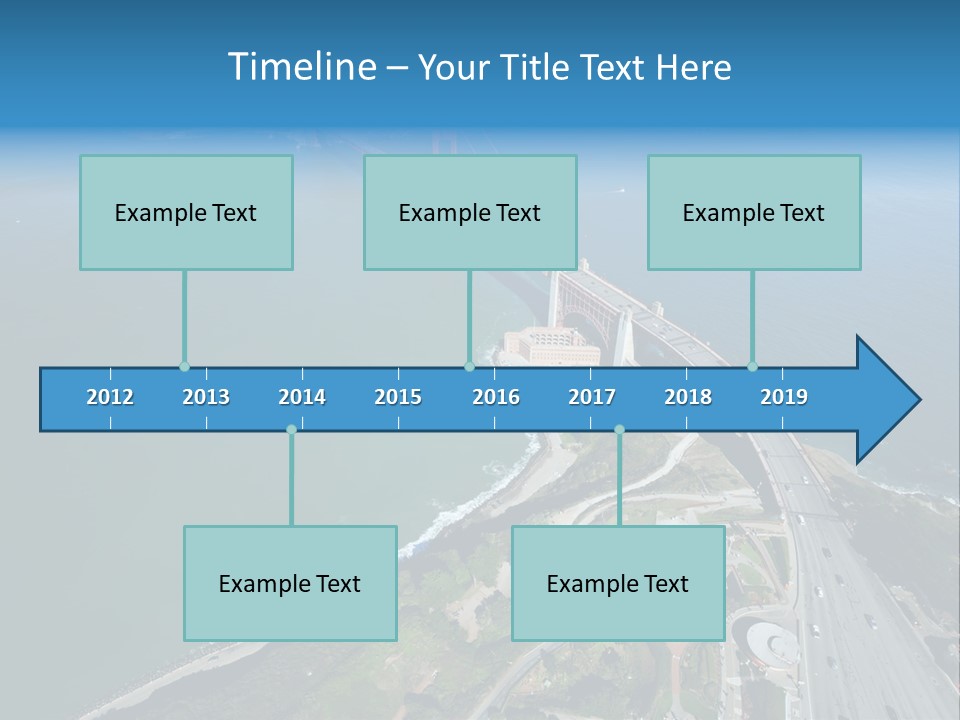 Timeline – Your Title Text Here

Example Text

Example Text

Example Text

2012 2013 2014 2015 2016 2017 2018 2019

Example Text

Example Text